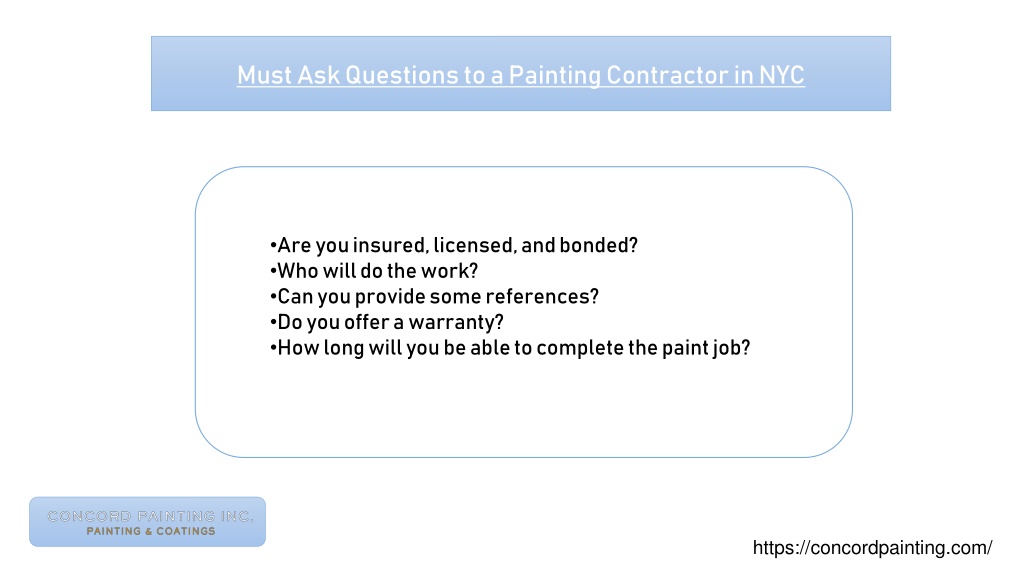 Must Ask Questions to a Painting Contractor in NYC

•Are you insured, licensed, and bonded?
•Who will do the work?
•Can you provide some references?
•Do you offer a warranty?
•How long will you be able to complete the paint job?

CONCORD PAINTING INC.
PAINTING & COATINGS

https://concordpainting.com/